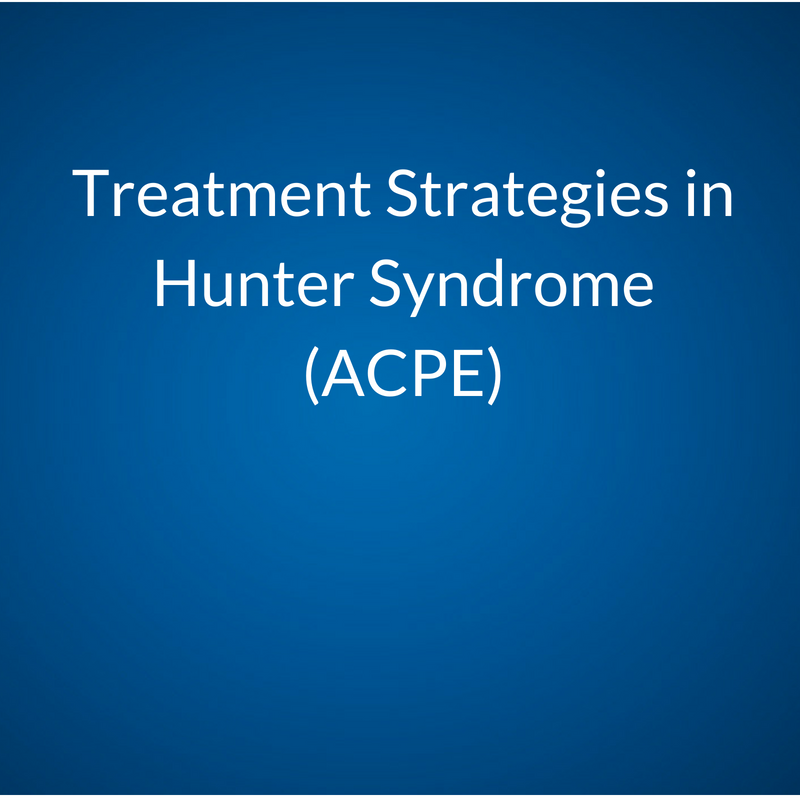 Treatment Strategies in Hunter Syndrome (ACPE)